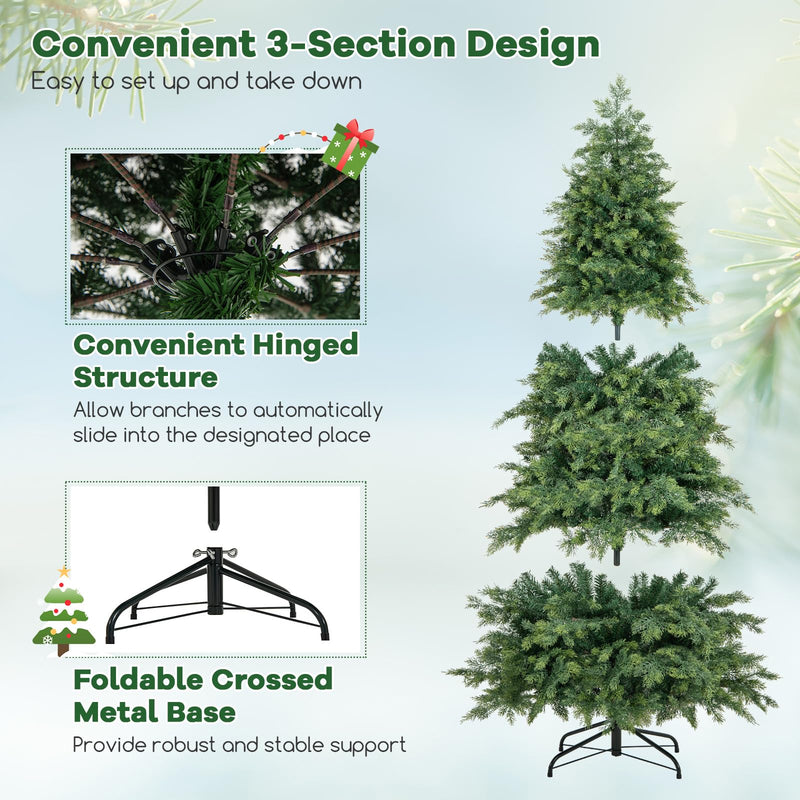 Convenient 3-Section Design
Easy to set up and take down

Convenient Hinged Structure
Allow branches to automatically slide into the designated place

Foldable Crossed Metal Base
Provide robust and stable support